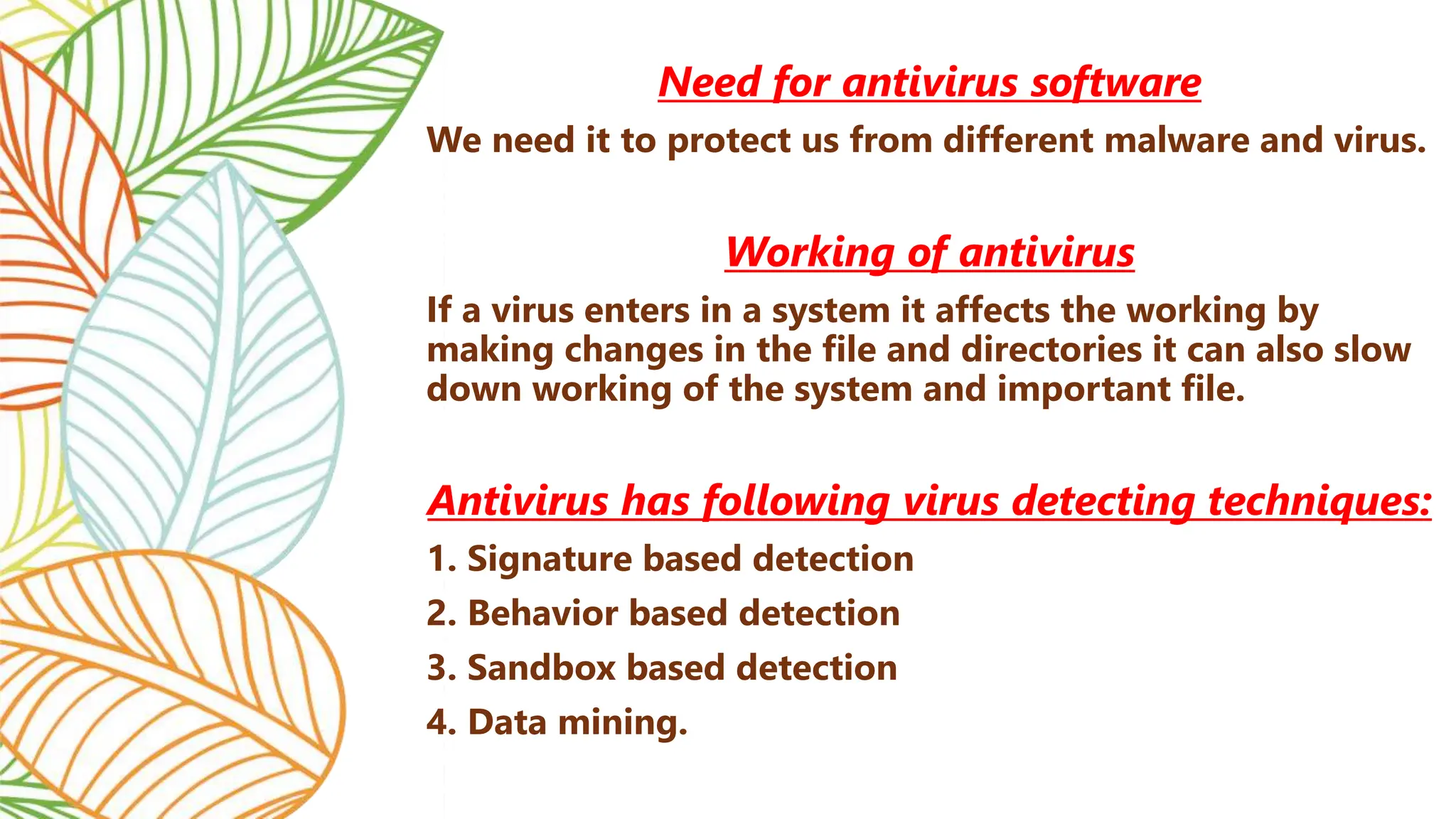 Need for antivirus software

We need it to protect us from different malware and virus.

Working of antivirus

If a virus enters in a system it affects the working by making changes in the file and directories it can also slow down working of the system and important file.

Antivirus has following virus detecting techniques:

1. Signature based detection
2. Behavior based detection
3. Sandbox based detection
4. Data mining.